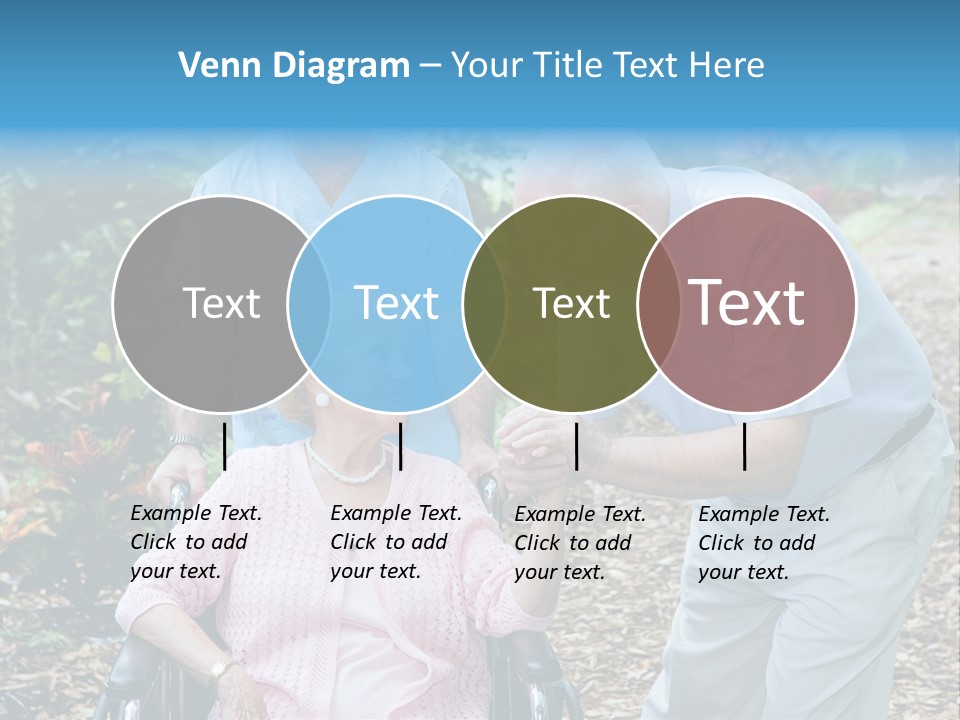 Venn Diagram – Your Title Text Here

Text

Text

Text

Text

Example Text. Click to add your text.

Example Text. Click to add your text.

Example Text. Click to add your text.

Example Text. Click to add your text.